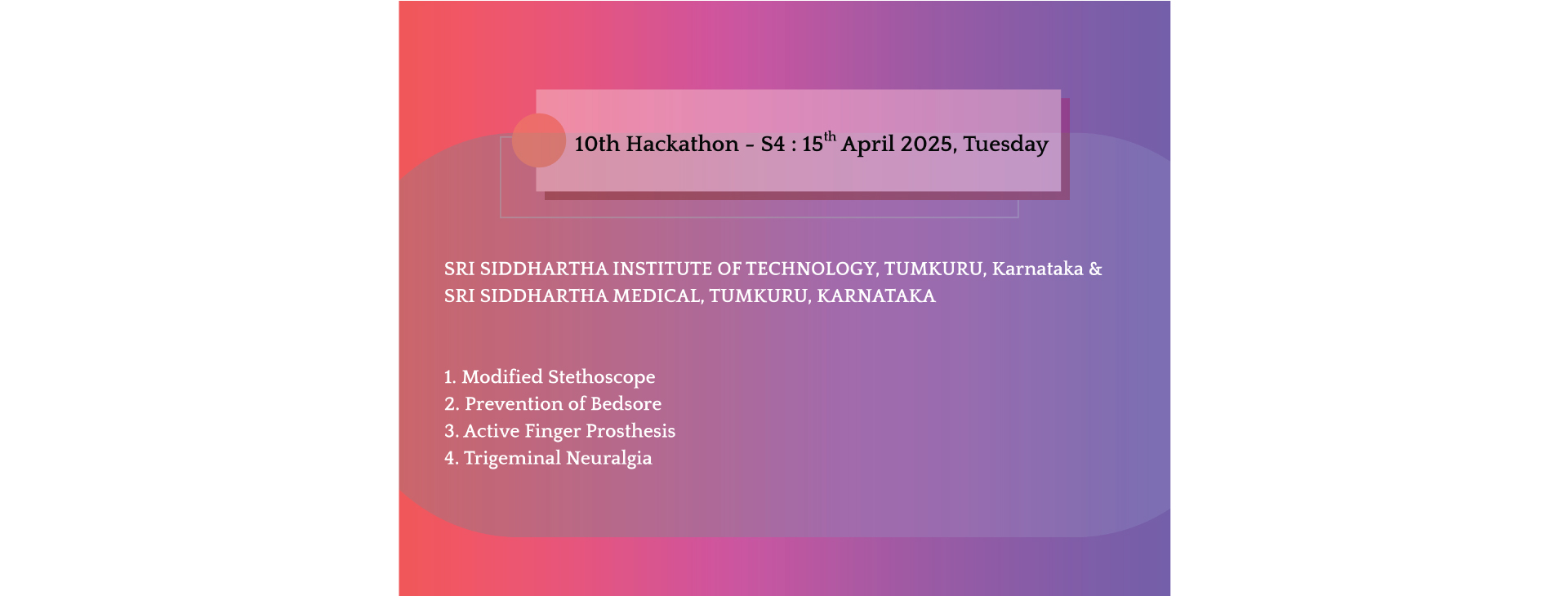 10th Hackathon - S4 : 15$^{th}$ April 2025, Tuesday

SRI SIDDHARTHA INSTITUTE OF TECHNOLOGY, TUMKURU, Karnataka & SRI SIDDHARTHA MEDICAL, TUMKURU, KARNATAKA

1. Modified Stethoscope
2. Prevention of Bedsore
3. Active Finger Prosthesis
4. Trigeminal Neuralgia